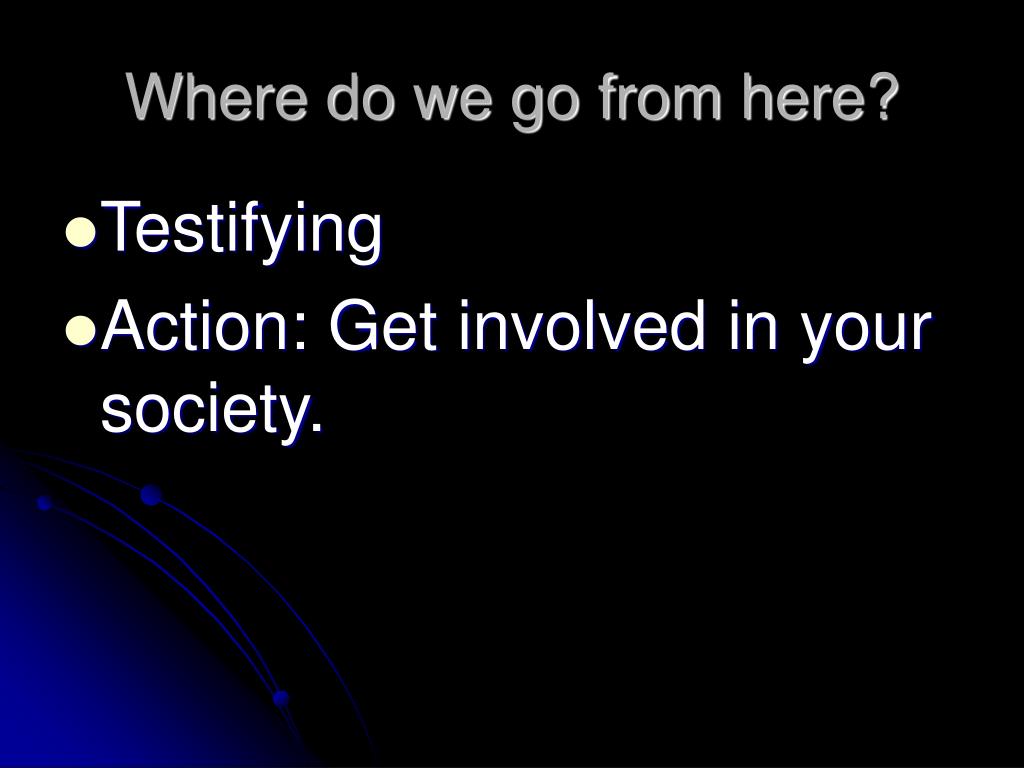 Where do we go from here?

- Testifying
- Action: Get involved in your society.